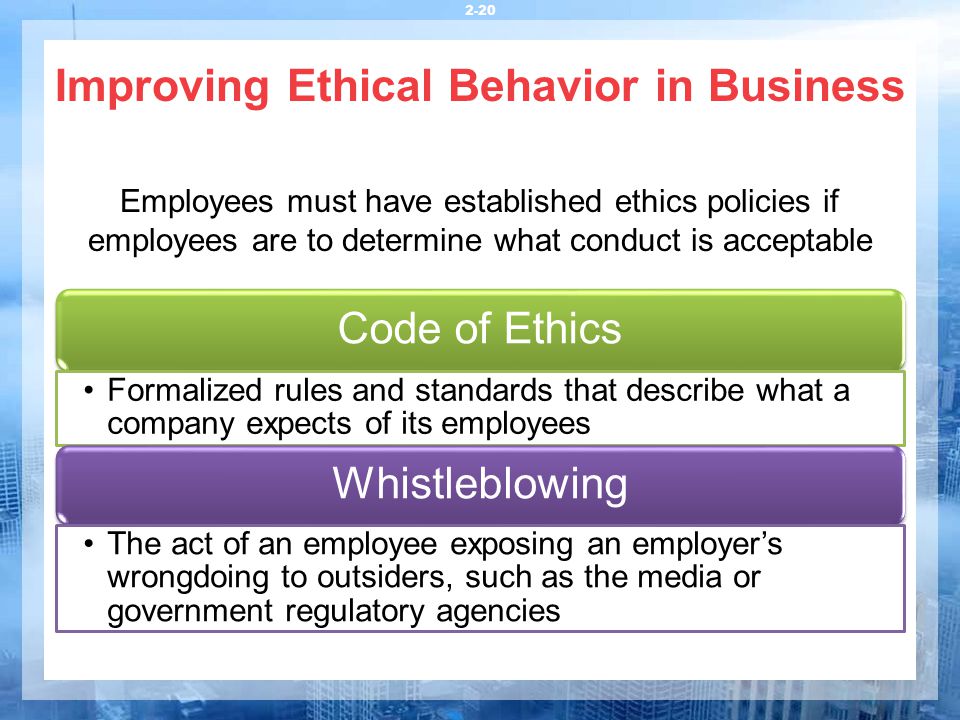 2-20

Improving Ethical Behavior in Business

Employees must have established ethics policies if employees are to determine what conduct is acceptable

Code of Ethics

• Formalized rules and standards that describe what a company expects of its employees

Whistleblowing

• The act of an employee exposing an employer's wrongdoing to outsiders, such as the media or government regulatory agencies